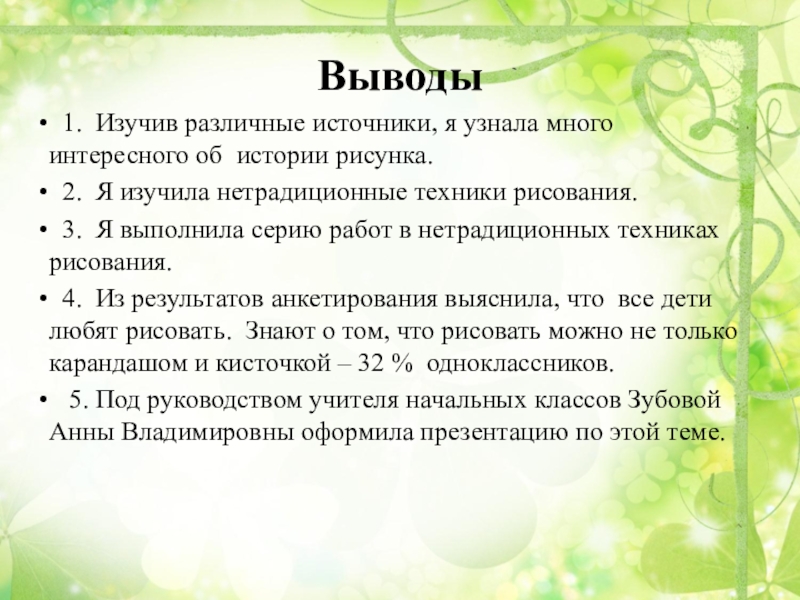 Выводы

• 1. Изучив различные источники, я узнала много интересного об истории рисунка.

• 2. Я изучила нетрадиционные техники рисования.

• 3. Я выполнила серию работ в нетрадиционных техниках рисования.

• 4. Из результатов анкетирования выяснила, что все дети любят рисовать. Знают о том, что рисовать можно не только карандашом и кисточкой – 32 % одноклассников.

• 5. Под руководством учителя начальных классов Зубовой Анны Владимировны оформила презентацию по этой теме.